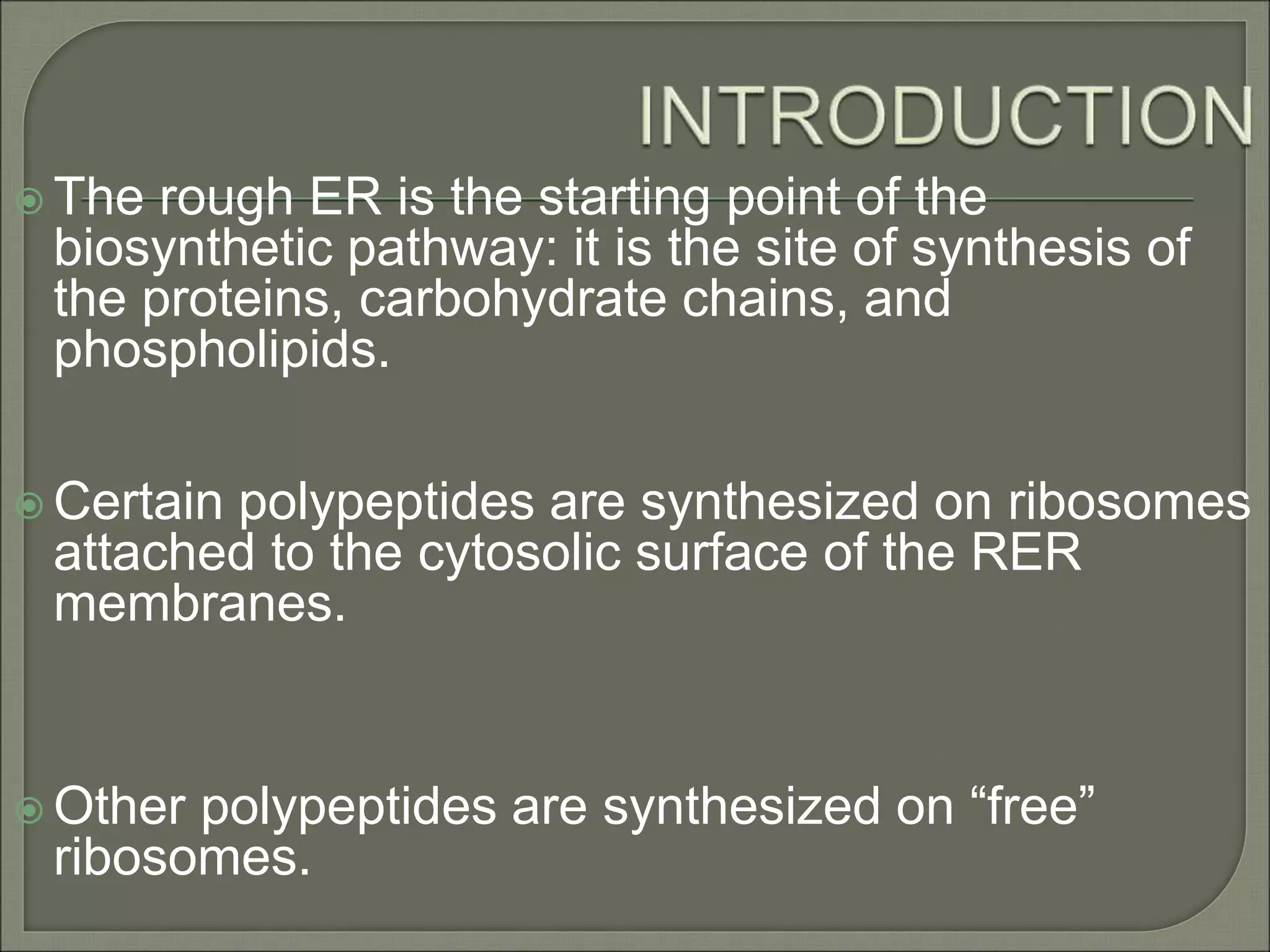 INTRODUCTION

The rough ER is the starting point of the biosynthetic pathway: it is the site of synthesis of the proteins, carbohydrate chains, and phospholipids.

Certain polypeptides are synthesized on ribosomes attached to the cytosolic surface of the RER membranes.

Other polypeptides are synthesized on “free” ribosomes.